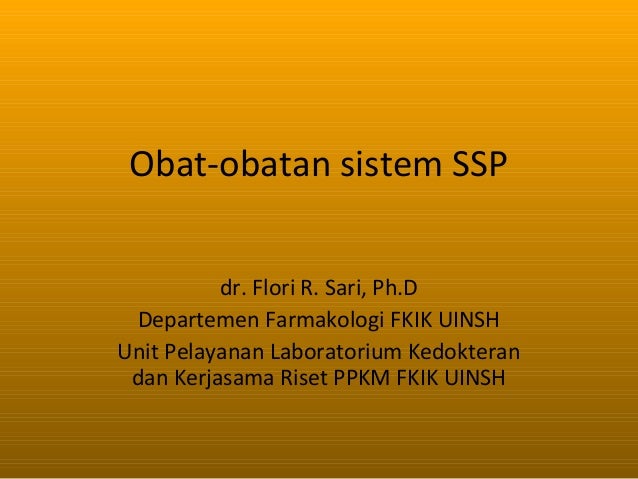 Obat-obatan sistem SSP

dr. Flori R. Sari, Ph.D
Departemen Farmakologi FKIK UINSH
Unit Pelayanan Laboratorium Kedokteran dan Kerjasama Riset PPKM FKIK UINSH